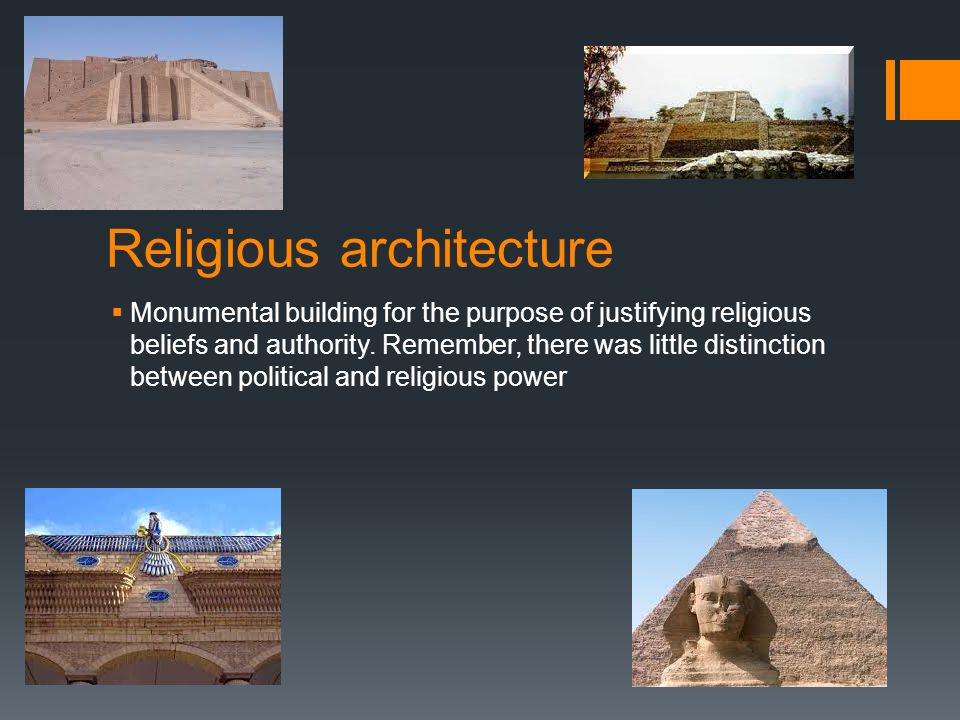 Religious architecture

▪ Monumental building for the purpose of justifying religious beliefs and authority. Remember, there was little distinction between political and religious power